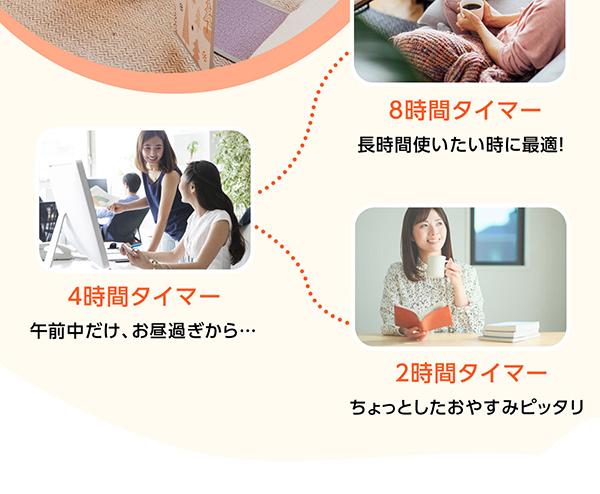 8時間タイマー
長時間使いたい時に最適!

4時間タイマー
午前中だけ、お昼過ぎから…

2時間タイマー
ちょっとしたおやすみピッタリ